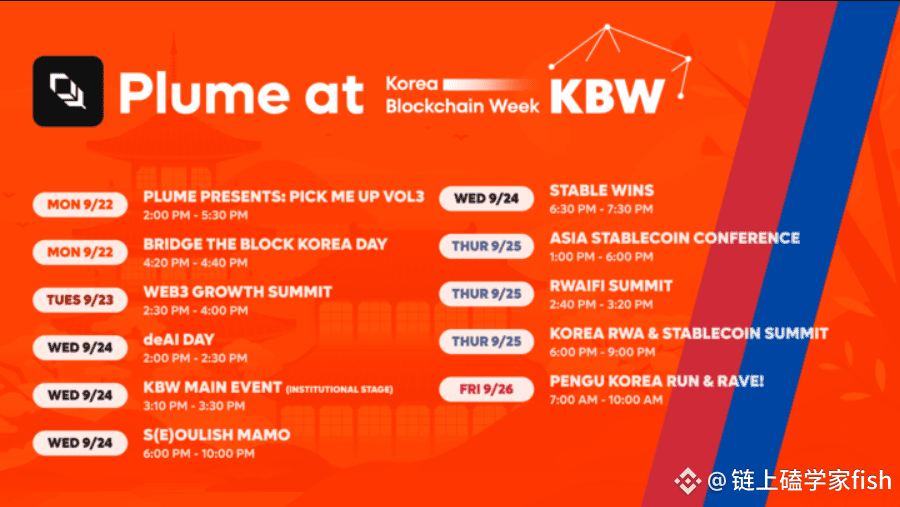 Plume at Korea Blockchain Week KBW

MON 9/22
PLUME PRESENTS: PICK ME UP VOL3
2:00 PM - 5:30 PM

MON 9/22
BRIDGE THE BLOCK KOREA DAY
4:20 PM - 4:40 PM

TUES 9/23
WEB3 GROWTH SUMMIT
2:30 PM - 4:00 PM

WED 9/24
deAI DAY
2:00 PM - 2:30 PM

WED 9/24
KBW MAIN EVENT (INSTITUTIONAL STAGE)
3:10 PM - 3:30 PM

WED 9/24
S(E)OULISH MAMO
6:00 PM - 10:00 PM

WED 9/24
STABLE WINS
6:30 PM - 7:30 PM

THUR 9/25
ASIA STABLECOIN CONFERENCE
1:00 PM - 6:00 PM

THUR 9/25
RWAIFI SUMMIT
2:40 PM - 3:20 PM

THUR 9/25
KOREA RWA & STABLECOIN SUMMIT
6:00 PM - 9:00 PM

FRI 9/26
PENGU KOREA RUN & RAVE!
7:00 AM - 10:00 AM

@ 链上磕学家fish